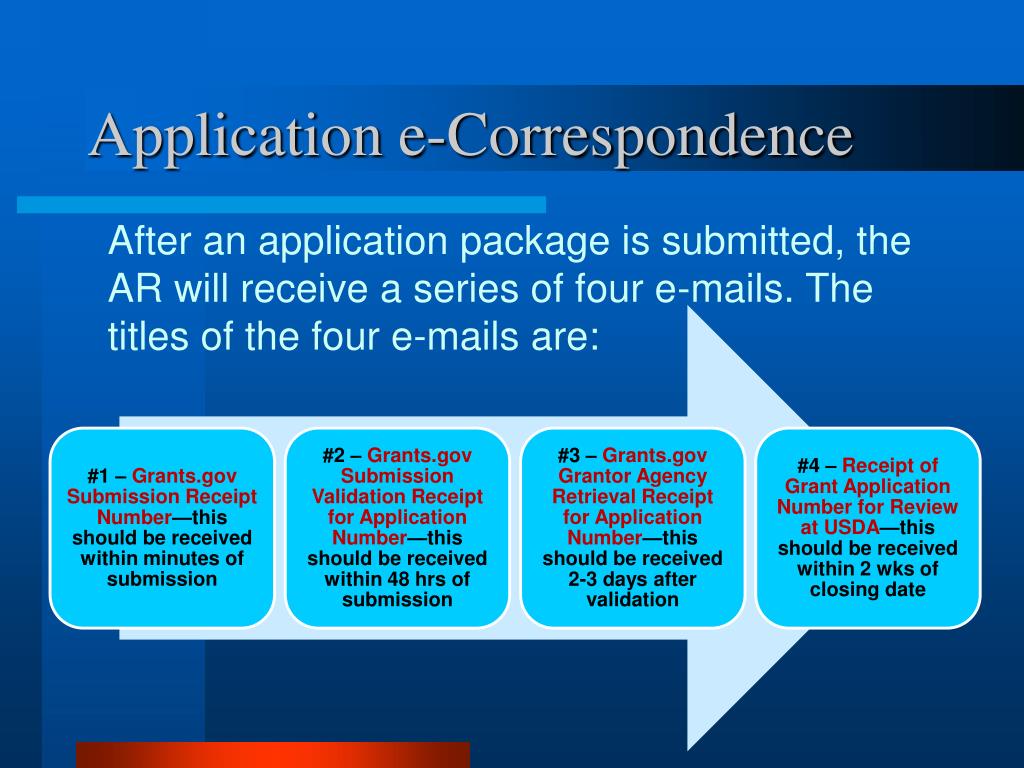 Application e-Correspondence

After an application package is submitted, the AR will receive a series of four e-mails. The titles of the four e-mails are:

#1 – Grants.gov Submission Receipt Number—this should be received within minutes of submission

#2 – Grants.gov Submission Validation Receipt for Application Number—this should be received within 48 hrs of submission

#3 – Grants.gov Grantor Agency Retrieval Receipt for Application Number—this should be received 2-3 days after validation

#4 – Receipt of Grant Application Number for Review at USDA—this should be received within 2 wks of closing date